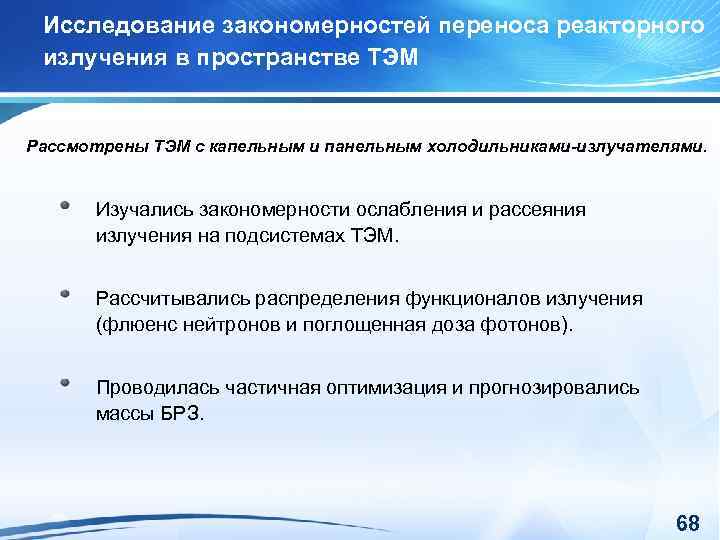 Исследование закономерностей переноса реакторного излучения в пространстве ТЭМ

Рассмотрены ТЭМ с капельным и панельным холодильниками-излучателями.

Изучались закономерности ослабления и рассеяния излучения на подсистемах ТЭМ.

Рассчитывались распределения функционалов излучения (флюенс нейтронов и поглощенная доза фотонов).

Проводилась частичная оптимизация и прогнозировались массы БРЗ.

68